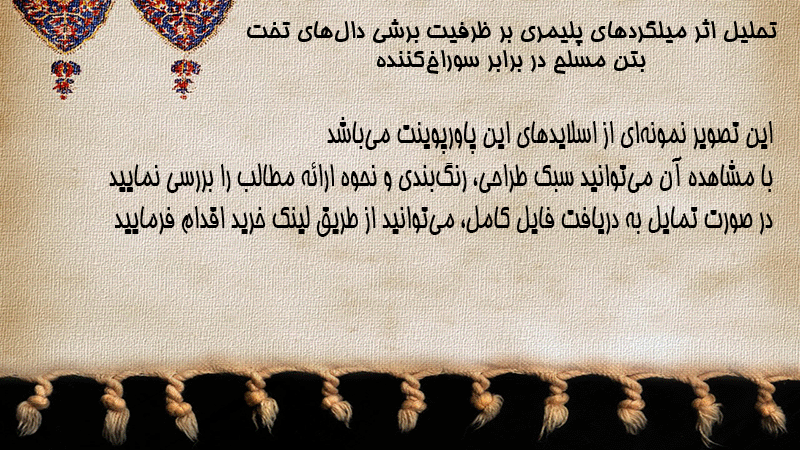 تحلیل اثر میلگردهای پلیمری بر ظرفیت برشی دال‌های تخت بتن مسلح در برابر سوراخ‌کننده

این تصویر نمونه‌ای از اسلایدهای این پاورپوینت می‌باشد
با مشاهده آن می‌توانید سبک طراحی، رنگ‌بندی و نحوه ارائه مطالب را بررسی نمایید
در صورت تمایل به دریافت فایل کامل، می‌توانید از طریق لینک خرید اقدام فرمایید